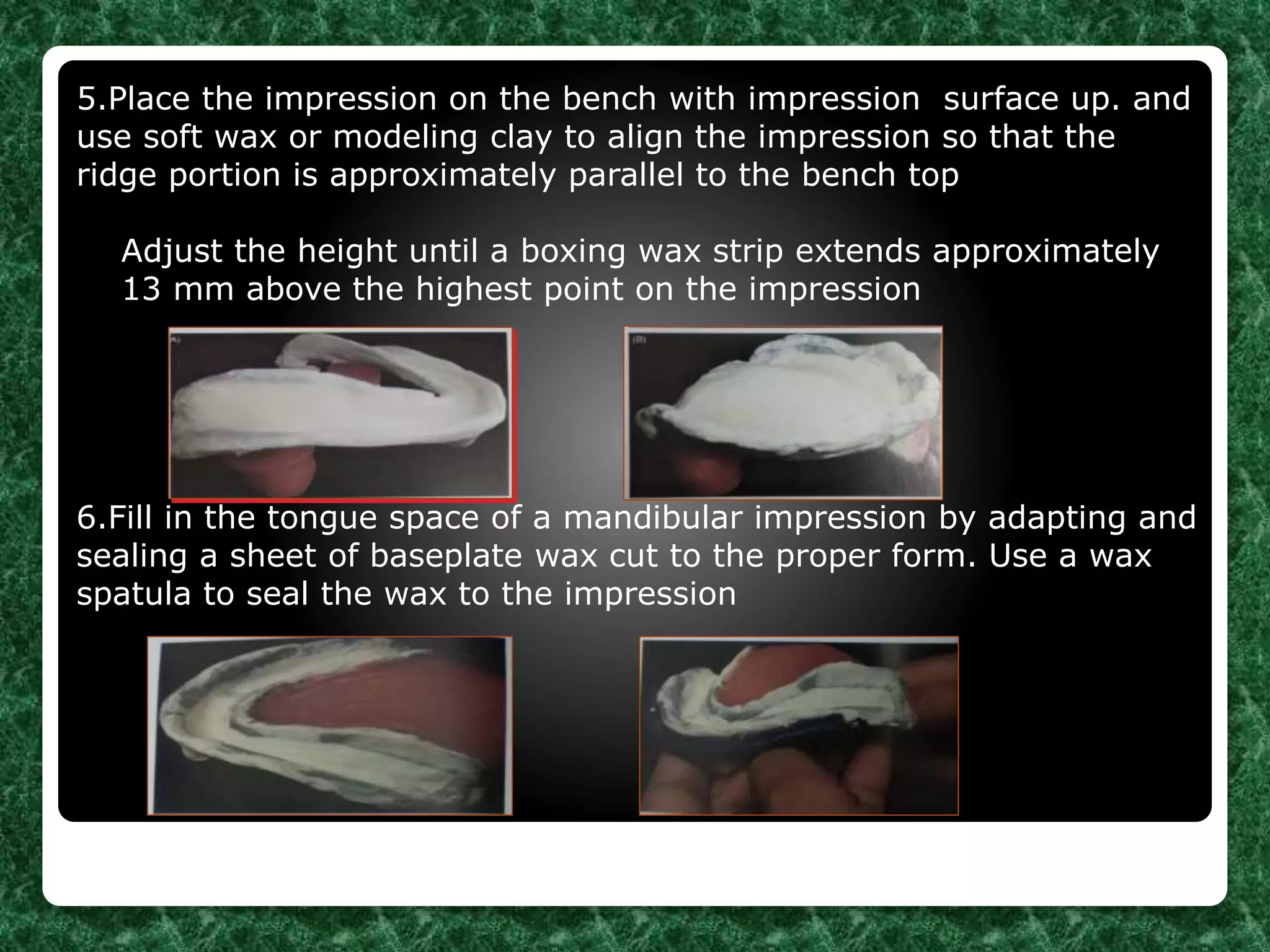 5.Place the impression on the bench with impression surface up. and use soft wax or modeling clay to align the impression so that the ridge portion is approximately parallel to the bench top

Adjust the height until a boxing wax strip extends approximately 13 mm above the highest point on the impression

(A)

(B)

6.Fill in the tongue space of a mandibular impression by adapting and sealing a sheet of baseplate wax cut to the proper form. Use a wax spatula to seal the wax to the impression